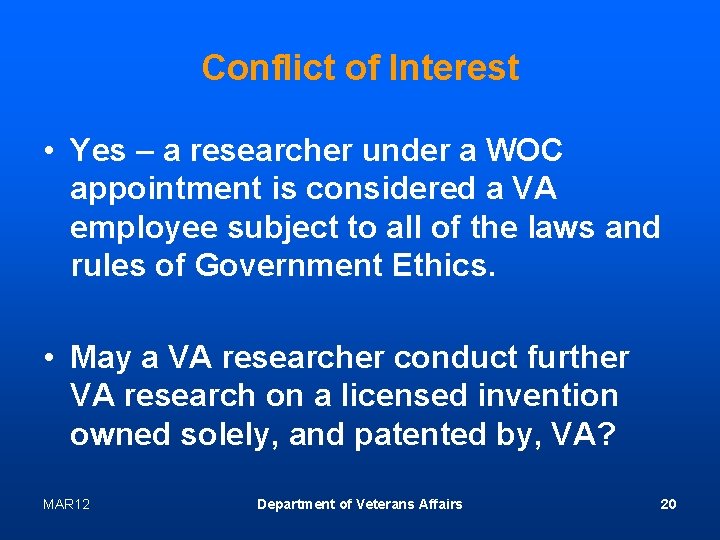 Conflict of Interest

• Yes – a researcher under a WOC appointment is considered a VA employee subject to all of the laws and rules of Government Ethics.

• May a VA researcher conduct further VA research on a licensed invention owned solely, and patented by, VA?

MAR12

Department of Veterans Affairs

20